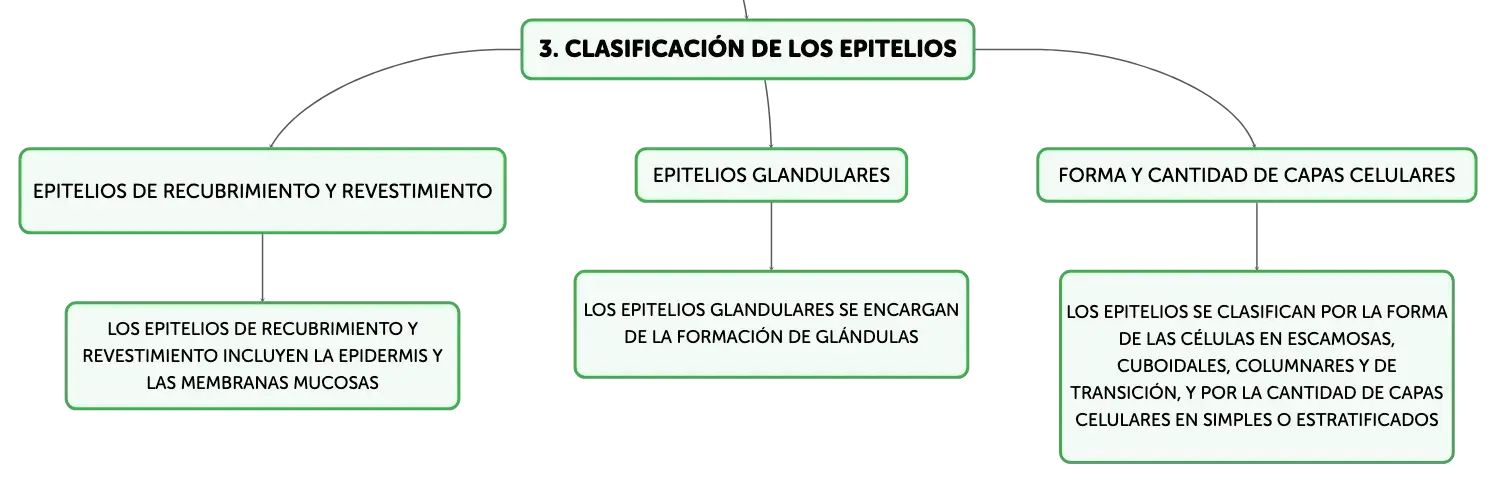 3. CLASIFICACIÓN DE LOS EPITELIOS

EPITELIOS DE RECUBRIMIENTO Y REVESTIMIENTO

LOS EPITELIOS DE RECUBRIMIENTO Y REVESTIMIENTO INCLUYEN LA EPIDERMIS Y LAS MEMBRANAS MUCOSAS

EPITELIOS GLANDULARES

LOS EPITELIOS GLANDULARES SE ENCARGAN DE LA FORMACIÓN DE GLÁNDULAS

FORMA Y CANTIDAD DE CAPAS CELULARES

LOS EPITELIOS SE CLASIFICAN POR LA FORMA DE LAS CÉLULAS EN ESCAMOSAS, CUBOIDALES, COLUMNARES Y DE TRANSICIÓN, Y POR LA CANTIDAD DE CAPAS CELULARES EN SIMPLES O ESTRATIFICADOS